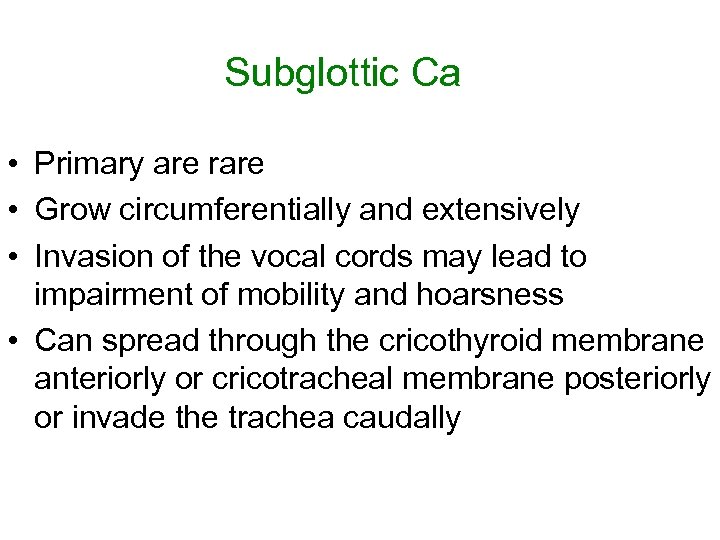 Subglottic Ca

• Primary are rare
• Grow circumferentially and extensively
• Invasion of the vocal cords may lead to impairment of mobility and hoarsness
• Can spread through the cricothyroid membrane anteriorly or cricotracheal membrane posteriorly or invade the trachea caudally